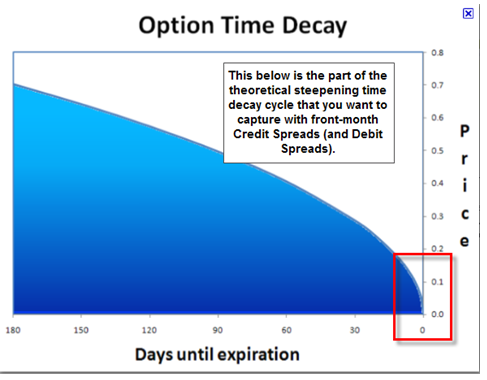 Option Time Decay

This below is the part of the theoretical steepening time decay cycle that you want to capture with front-month Credit Spreads (and Debit Spreads).

0.8
0.7
0.6
0.5
0.4
0.3
0.2
0.1
0.0

Price

180 150 120 90 60 30 0

Days until expiration